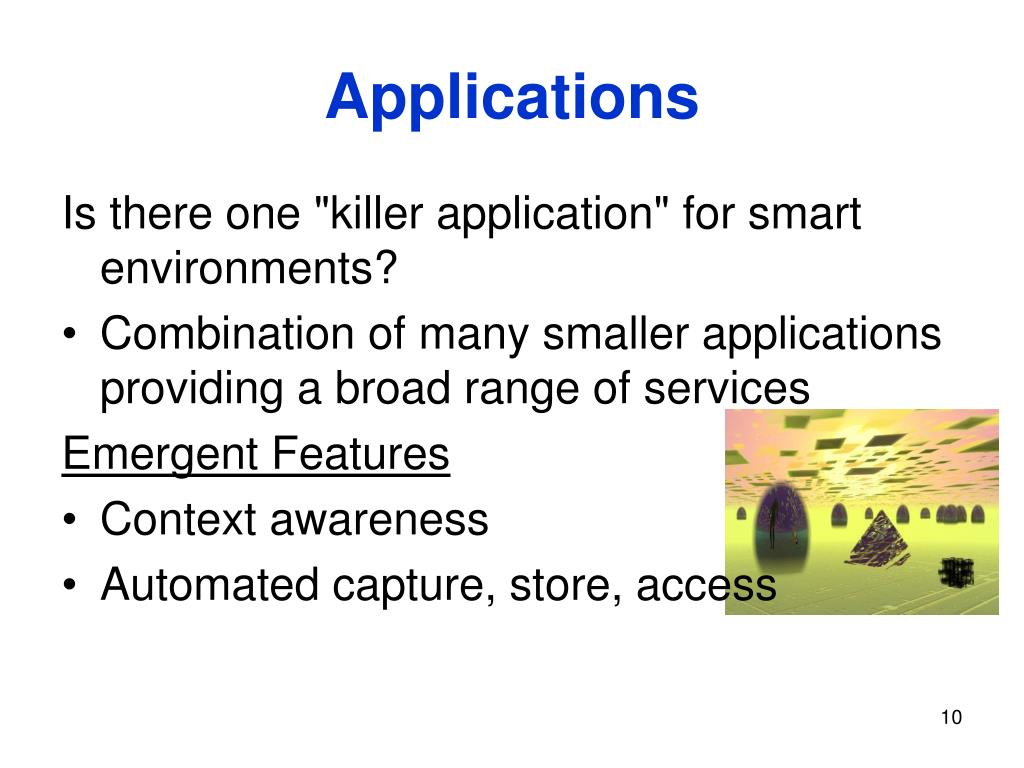 Applications

Is there one "killer application" for smart environments?

• Combination of many smaller applications providing a broad range of services

Emergent Features

• Context awareness
• Automated capture, store, access

10